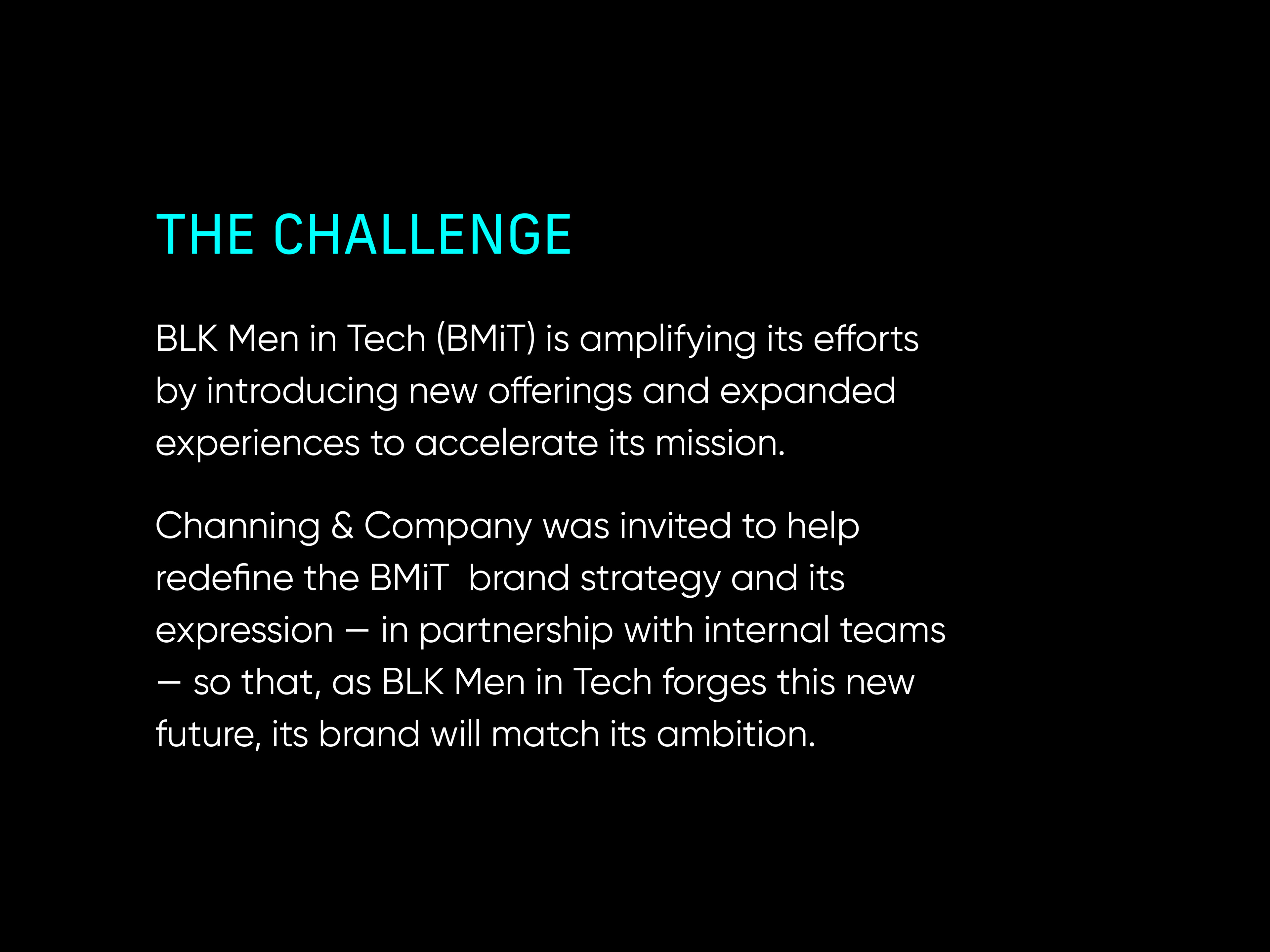 THE CHALLENGE

BLK Men in Tech (BMiT) is amplifying its efforts by introducing new offerings and expanded experiences to accelerate its mission.

Channing & Company was invited to help redefine the BMiT  brand strategy and its expression — in partnership with internal teams — so that, as BLK Men in Tech forges this new future, its brand will match its ambition.